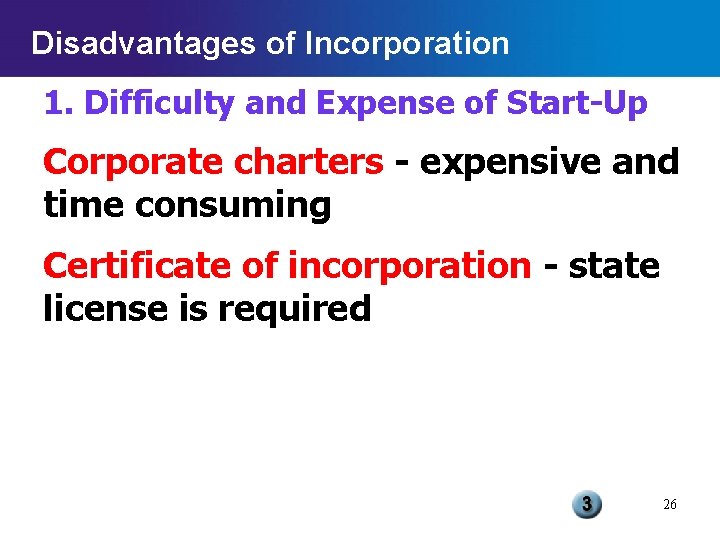 Disadvantages of Incorporation

1. Difficulty and Expense of Start-Up

Corporate charters - expensive and time consuming

Certificate of incorporation - state license is required

3

26